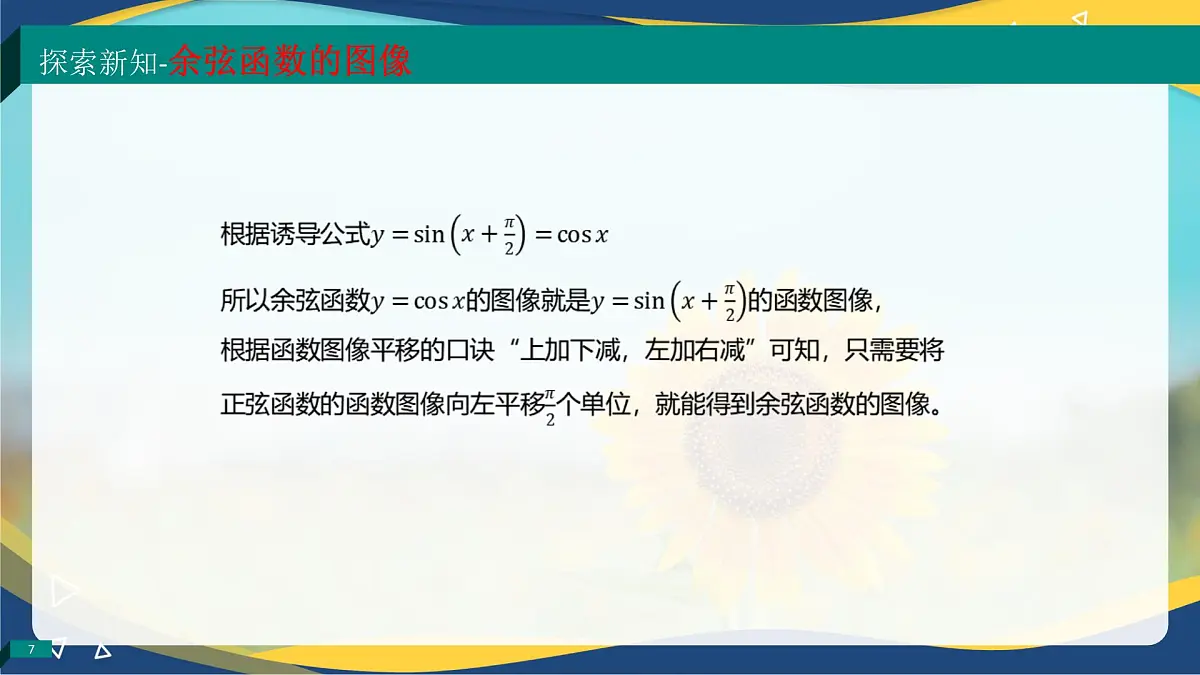 探索新知-余弦函数的图像

根据诱导公式$y=\sin\left(x+\frac{\pi}{2}\right)=\cos x$

所以余弦函数$y=\cos x$的图像就是$y=\sin\left(x+\frac{\pi}{2}\right)$的函数图像，根据函数图像平移的口诀“上加下减，左加右减”可知，只需要将正弦函数的函数图像向左平移$\frac{\pi}{2}$个单位，就能得到余弦函数的图像。

7